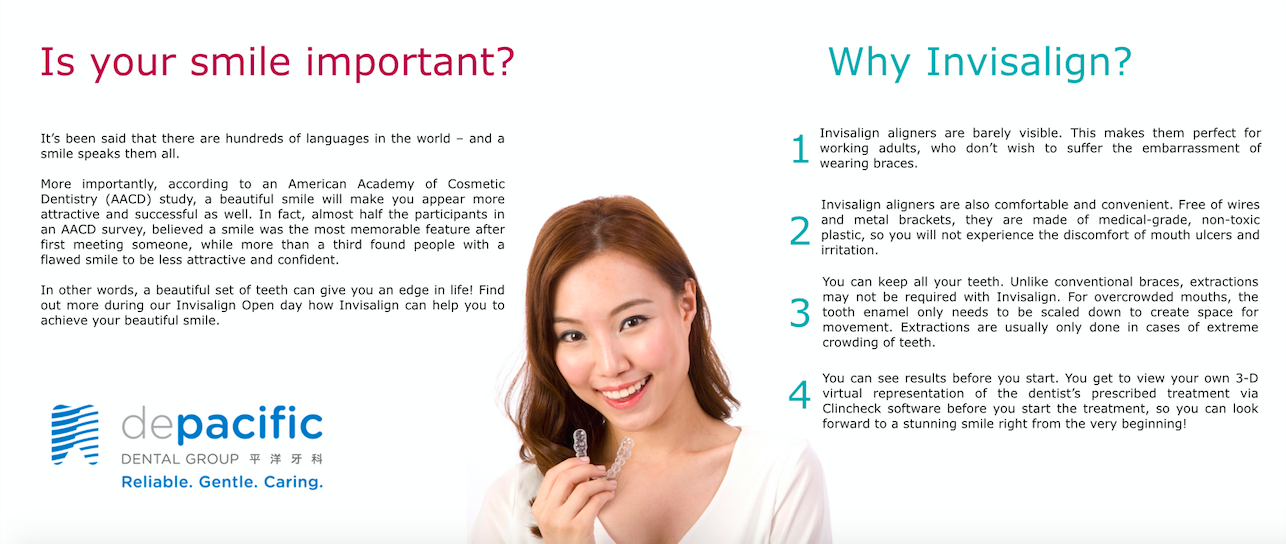 Is your smile important?

It's been said that there are hundreds of languages in the world – and a smile speaks them all.

More importantly, according to an American Academy of Cosmetic Dentistry (AACD) study, a beautiful smile will make you appear more attractive and successful as well. In fact, almost half the participants in an AACD survey, believed a smile was the most memorable feature after first meeting someone, while more than a third found people with a flawed smile to be less attractive and confident.

In other words, a beautiful set of teeth can give you an edge in life! Find out more during our Invisalign Open day how Invisalign can help you to achieve your beautiful smile.

depacific
DENTAL GROUP 平洋牙科
Reliable. Gentle. Caring.

Why Invisalign?

1 Invisalign aligners are barely visible. This makes them perfect for working adults, who don't wish to suffer the embarrassment of wearing braces.

2 Invisalign aligners are also comfortable and convenient. Free of wires and metal brackets, they are made of medical-grade, non-toxic plastic, so you will not experience the discomfort of mouth ulcers and irritation.

3 You can keep all your teeth. Unlike conventional braces, extractions may not be required with Invisalign. For overcrowded mouths, the tooth enamel only needs to be scaled down to create space for movement. Extractions are usually only done in cases of extreme crowding of teeth.

4 You can see results before you start. You get to view your own 3-D virtual representation of the dentist's prescribed treatment via Clincheck software before you start the treatment, so you can look forward to a stunning smile right from the very beginning!